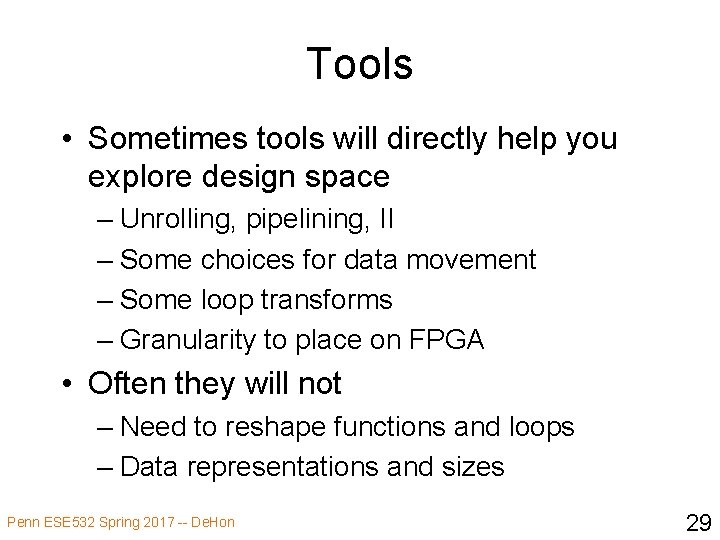 Tools

• Sometimes tools will directly help you explore design space

– Unrolling, pipelining, II

– Some choices for data movement

– Some loop transforms

– Granularity to place on FPGA

• Often they will not

– Need to reshape functions and loops

– Data representations and sizes

Penn ESE532 Spring 2017 -- DeHon

29